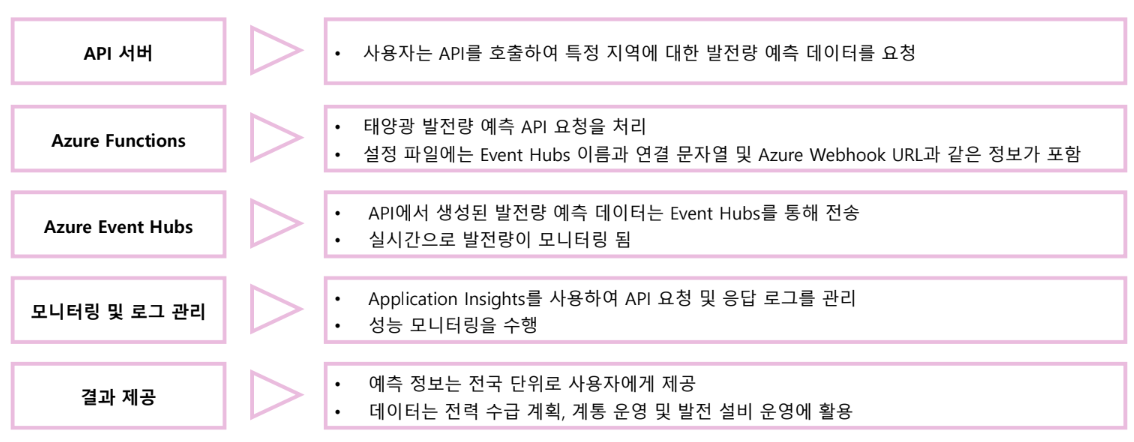 API 서버

• 사용자는 API를 호출하여 특정 지역에 대한 발전량 예측 데이터를 요청

Azure Functions

• 태양광 발전량 예측 API 요청을 처리
• 설정 파일에는 Event Hubs 이름과 연결 문자열 및 Azure Webhook URL과 같은 정보가 포함

Azure Event Hubs

• API에서 생성된 발전량 예측 데이터는 Event Hubs를 통해 전송
• 실시간으로 발전량이 모니터링 됨

모니터링 및 로그 관리

• Application Insights를 사용하여 API 요청 및 응답 로그를 관리
• 성능 모니터링을 수행

결과 제공

• 예측 정보는 전국 단위로 사용자에게 제공
• 데이터는 전력 수급 계획, 계통 운영 및 발전 설비 운영에 활용